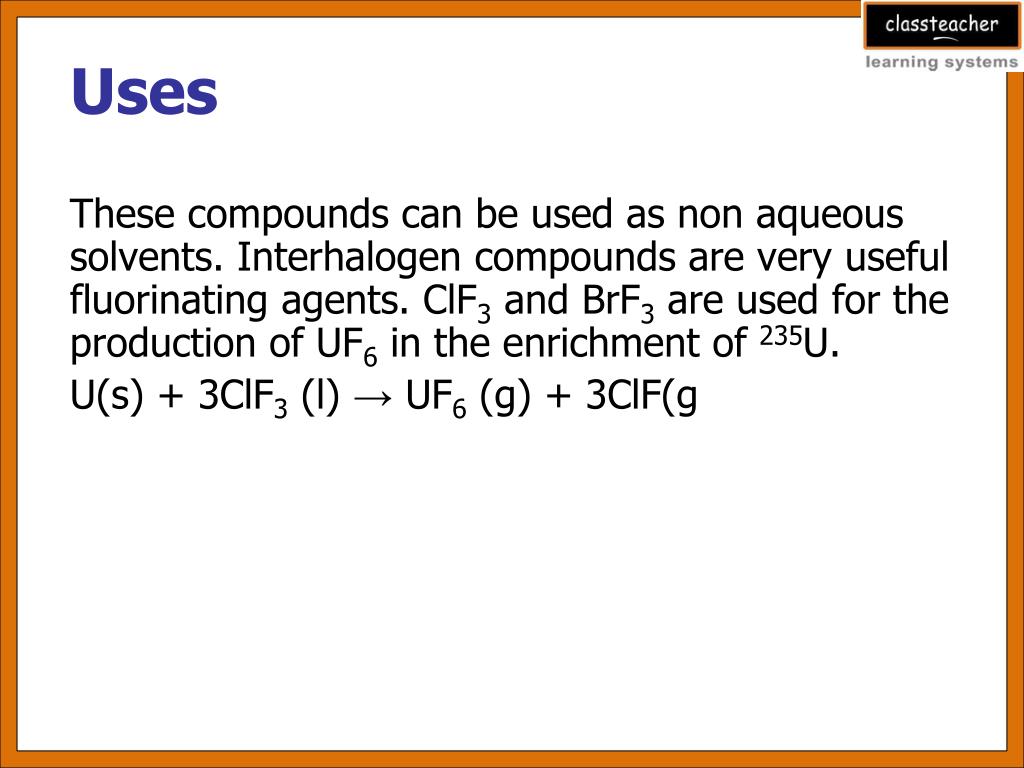 classteacher
learning systems

Uses

These compounds can be used as non aqueous solvents. Interhalogen compounds are very useful fluorinating agents. $ClF_3$ and $BrF_3$ are used for the production of $UF_6$ in the enrichment of $^{235}U$.

$U(s) + 3ClF_3 (l) \rightarrow UF_6 (g) + 3ClF(g$